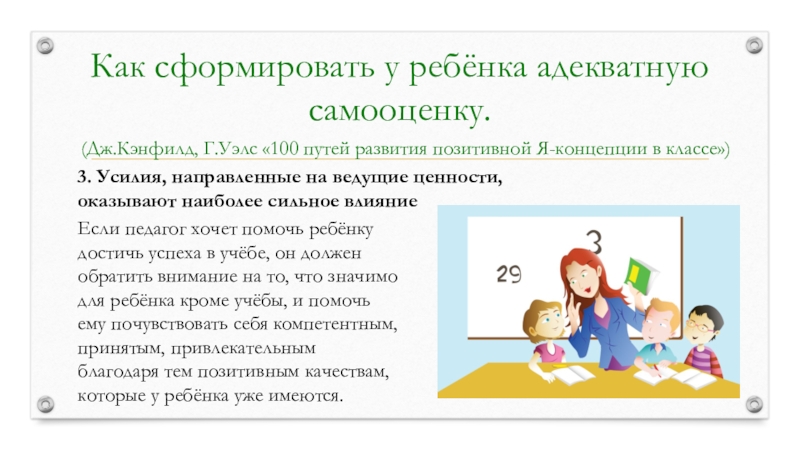 Как сформировать у ребёнка адекватную самооценку.

(Дж.Кэнфилд, Г.Уэлс «100 путей развития позитивной Я-концепции в классе»)

3. Усилия, направленные на ведущие ценности, оказывают наиболее сильное влияние

Если педагог хочет помочь ребёнку достичь успеха в учёбе, он должен обратить внимание на то, что значимо для ребёнка кроме учёбы, и помочь ему почувствовать себя компетентным, принятым, привлекательным благодаря тем позитивным качествам, которые у ребёнка уже имеются.

3

29